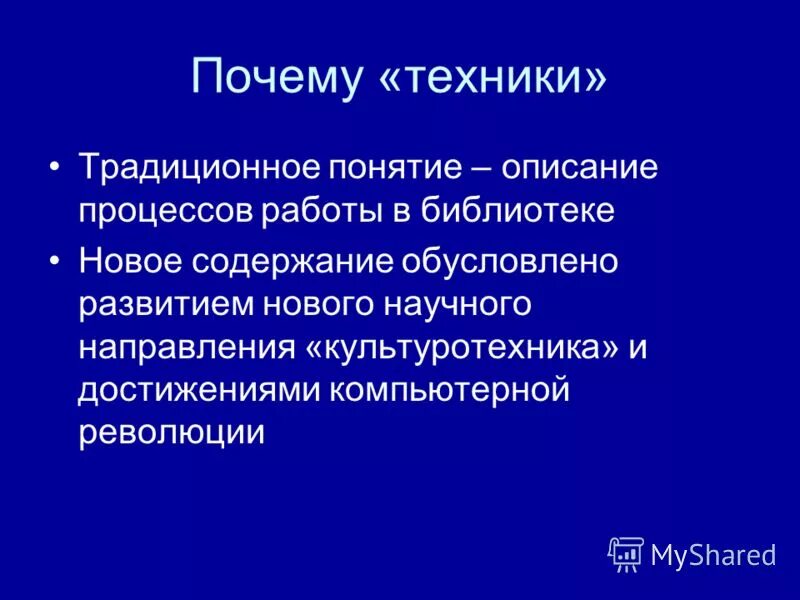 Почему «техники»

• Традиционное понятие – описание процессов работы в библиотеке
• Новое содержание обусловлено развитием нового научного направления «культуротехника» и достижениями компьютерной революции

MyShared